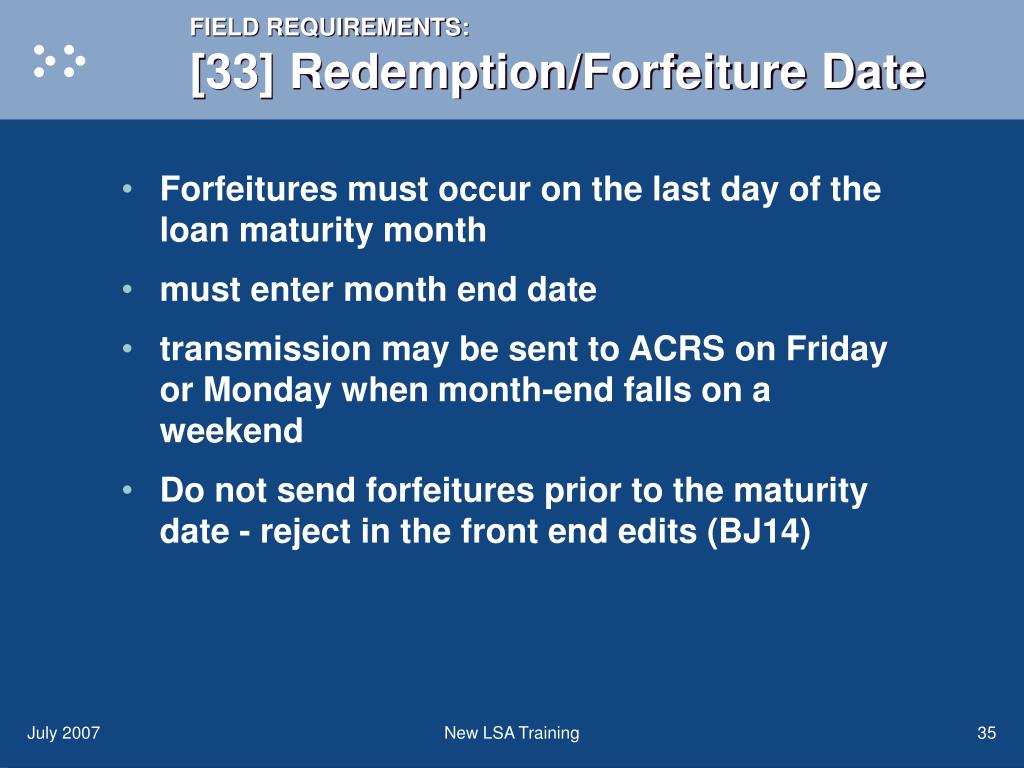 FIELD REQUIREMENTS:
[33] Redemption/Forfeiture Date

• Forfeitures must occur on the last day of the loan maturity month
• must enter month end date
• transmission may be sent to ACRS on Friday or Monday when month-end falls on a weekend
• Do not send forfeitures prior to the maturity date - reject in the front end edits (BJ14)

July 2007
New LSA Training
35